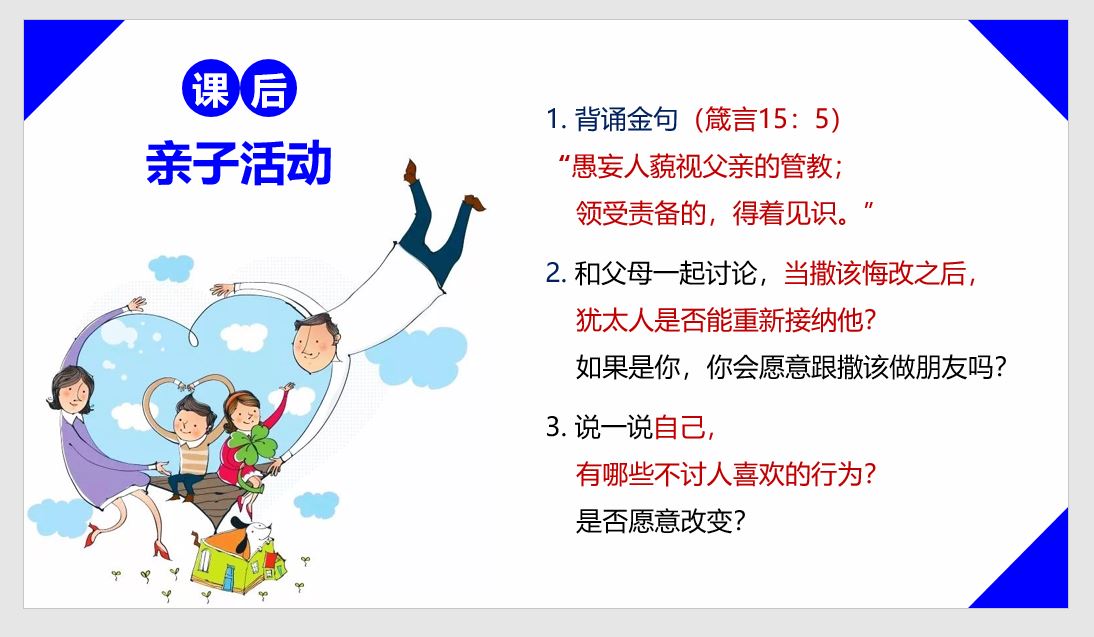 课后
亲子活动

1. 背诵金句（箴言15：5）
“愚妄人藐视父亲的管教；
领受责备的，得着见识。”

2. 和父母一起讨论，当撒该悔改之后，
犹太人是否能重新接纳他？
如果是你，你会愿意跟撒该做朋友吗？

3. 说一说自己，
有哪些不讨人喜欢的行为？
是否愿意改变？